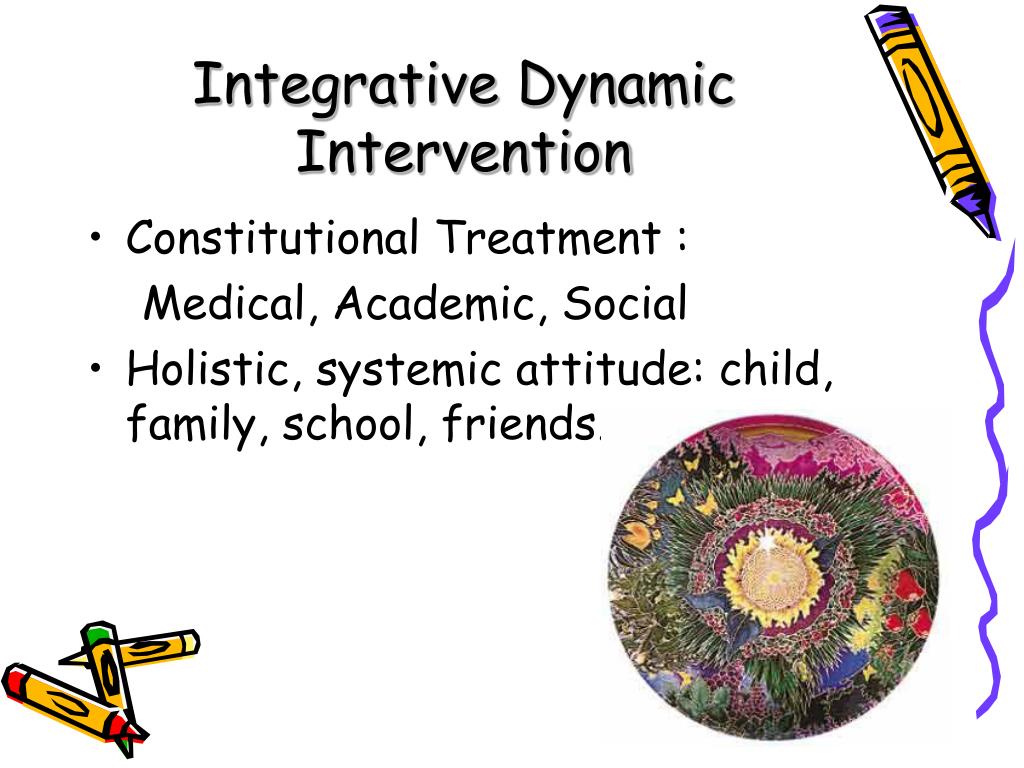 Integrative Dynamic Intervention

• Constitutional Treatment :
Medical, Academic, Social
• Holistic, systemic attitude: child, family, school, friends.